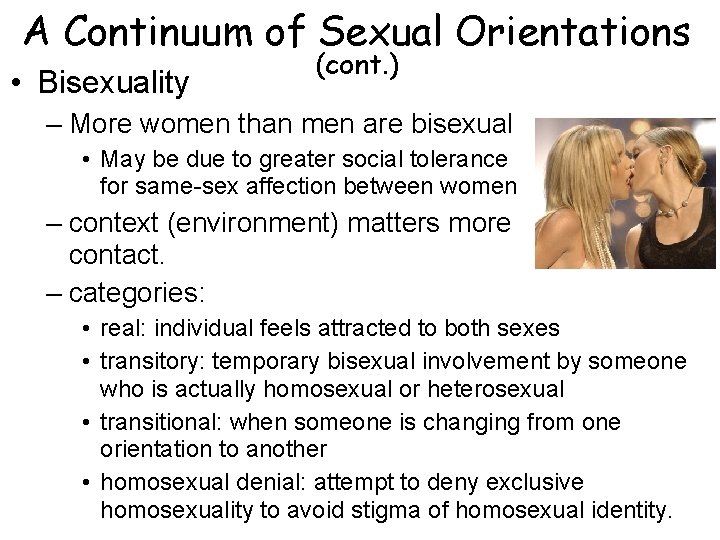 A Continuum of Sexual Orientations (cont.)

• Bisexuality

– More women than men are bisexual

• May be due to greater social tolerance for same-sex affection between women

– context (environment) matters more contact.

– categories:

• real: individual feels attracted to both sexes

• transitory: temporary bisexual involvement by someone who is actually homosexual or heterosexual

• transitional: when someone is changing from one orientation to another

• homosexual denial: attempt to deny exclusive homosexuality to avoid stigma of homosexual identity.